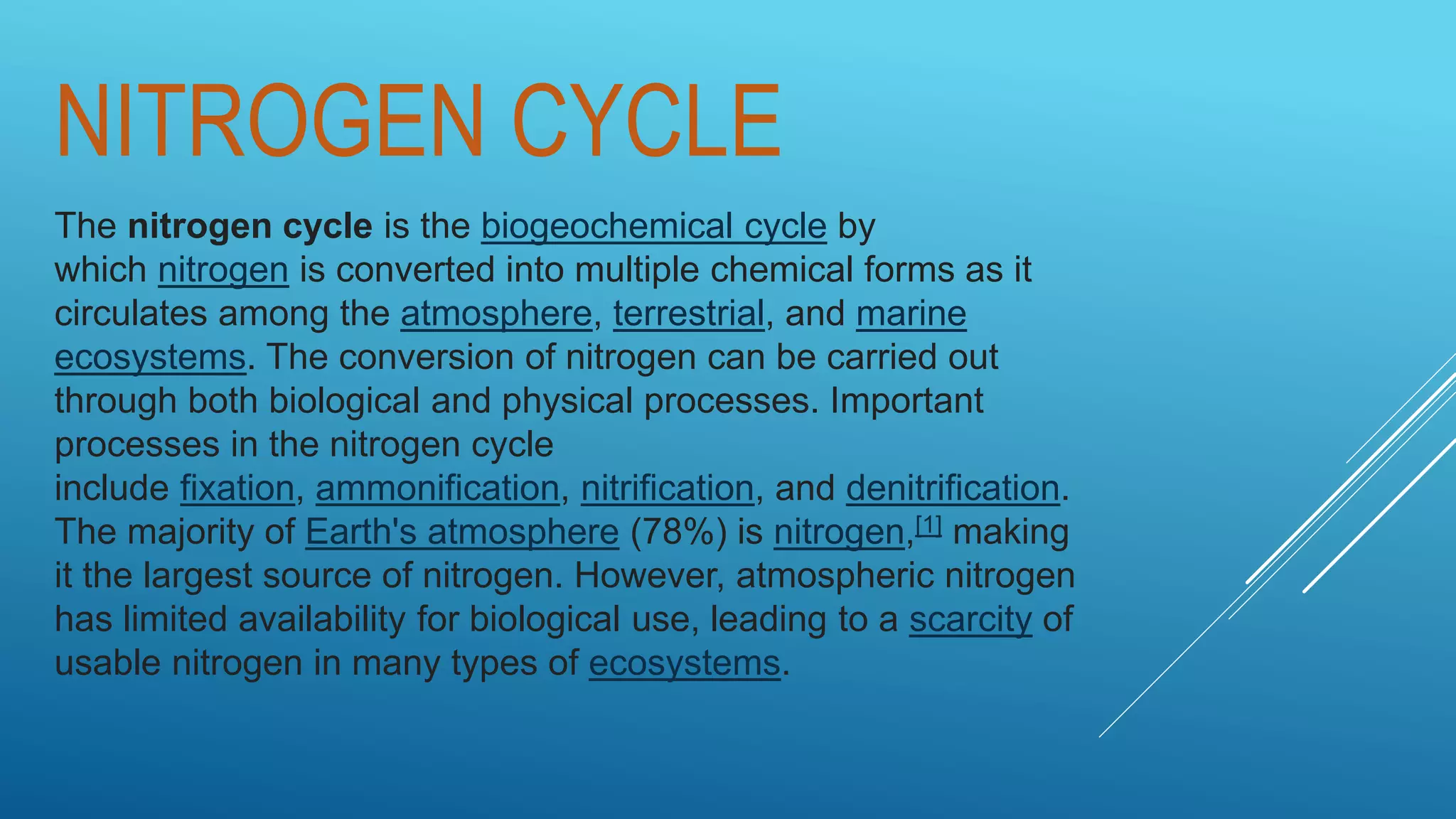 NITROGEN CYCLE

The nitrogen cycle is the biogeochemical cycle by which nitrogen is converted into multiple chemical forms as it circulates among the atmosphere, terrestrial, and marine ecosystems. The conversion of nitrogen can be carried out through both biological and physical processes. Important processes in the nitrogen cycle include fixation, ammonification, nitrification, and denitrification. The majority of Earth's atmosphere (78%) is nitrogen,[1] making it the largest source of nitrogen. However, atmospheric nitrogen has limited availability for biological use, leading to a scarcity of usable nitrogen in many types of ecosystems.